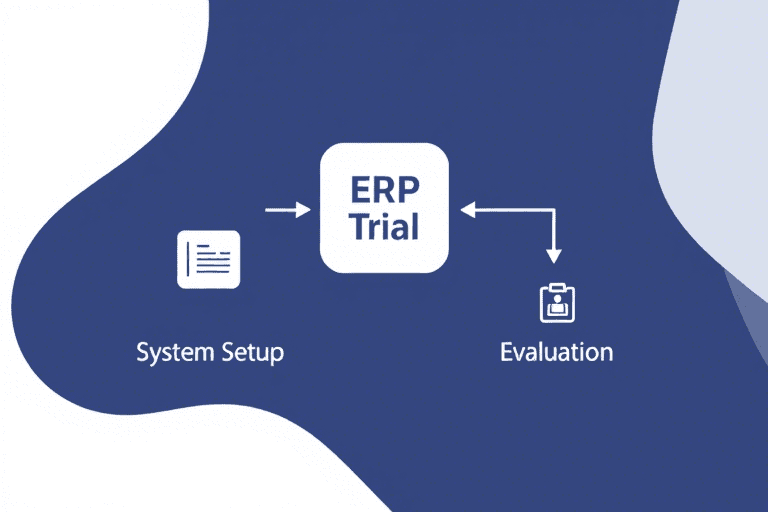 ERP Trial

System Setup

Evaluation